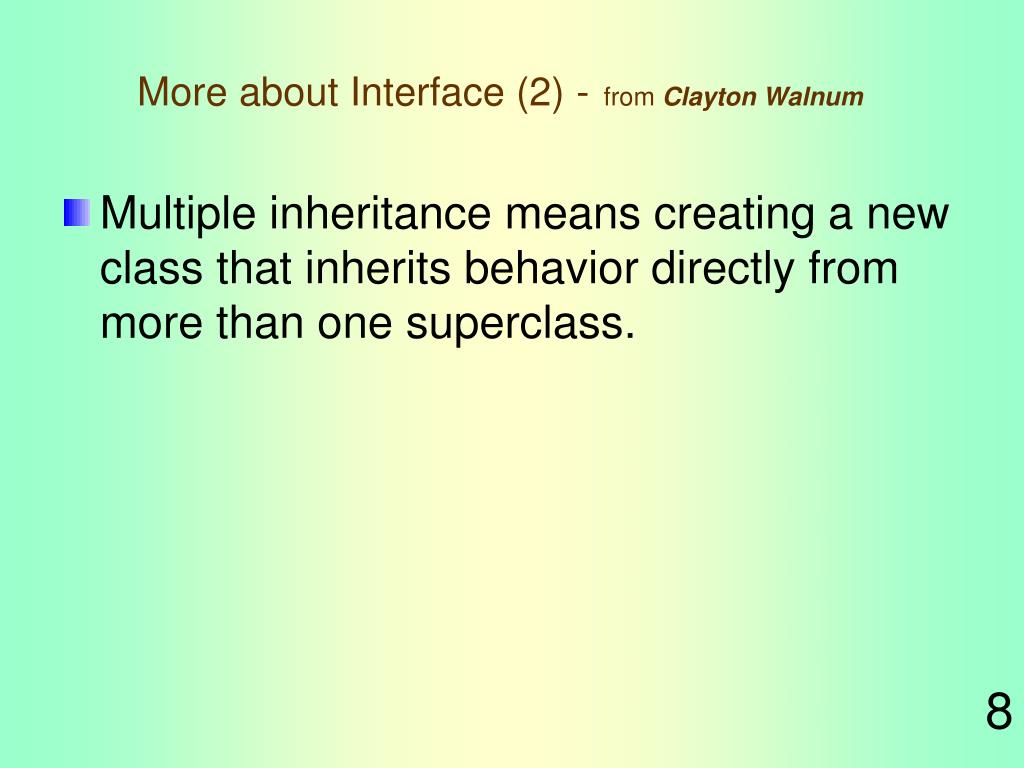 More about Interface (2) - from Clayton Walnum

Multiple inheritance means creating a new class that inherits behavior directly from more than one superclass.

8